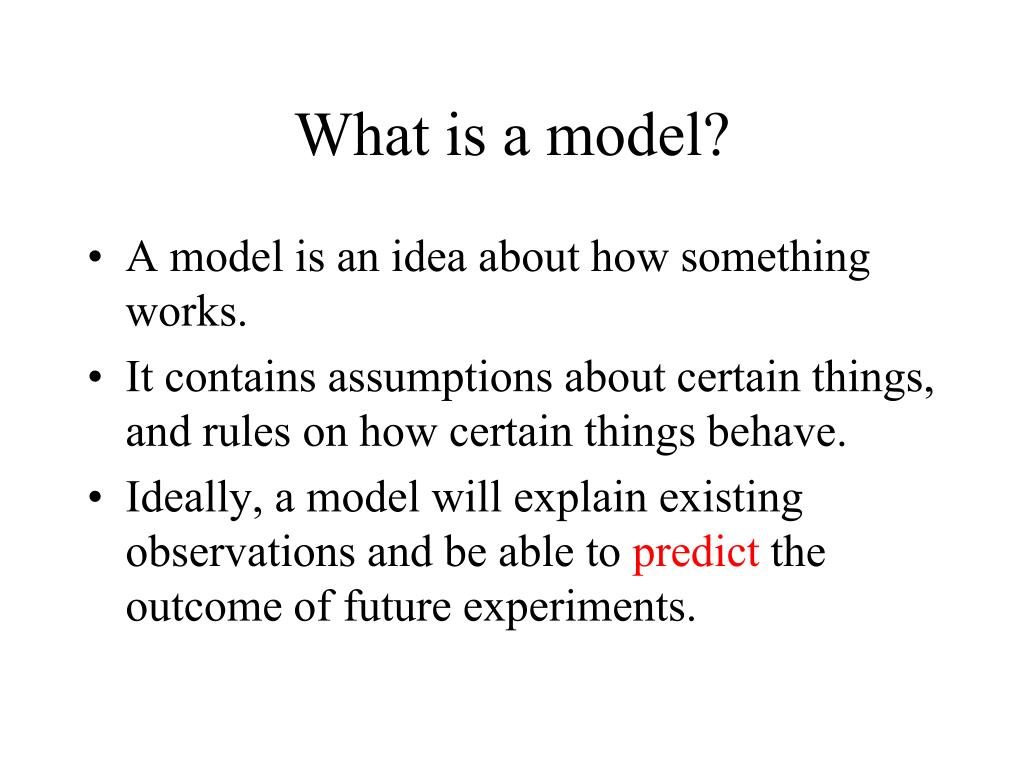 What is a model?

• A model is an idea about how something works.
• It contains assumptions about certain things, and rules on how certain things behave.
• Ideally, a model will explain existing observations and be able to predict the outcome of future experiments.